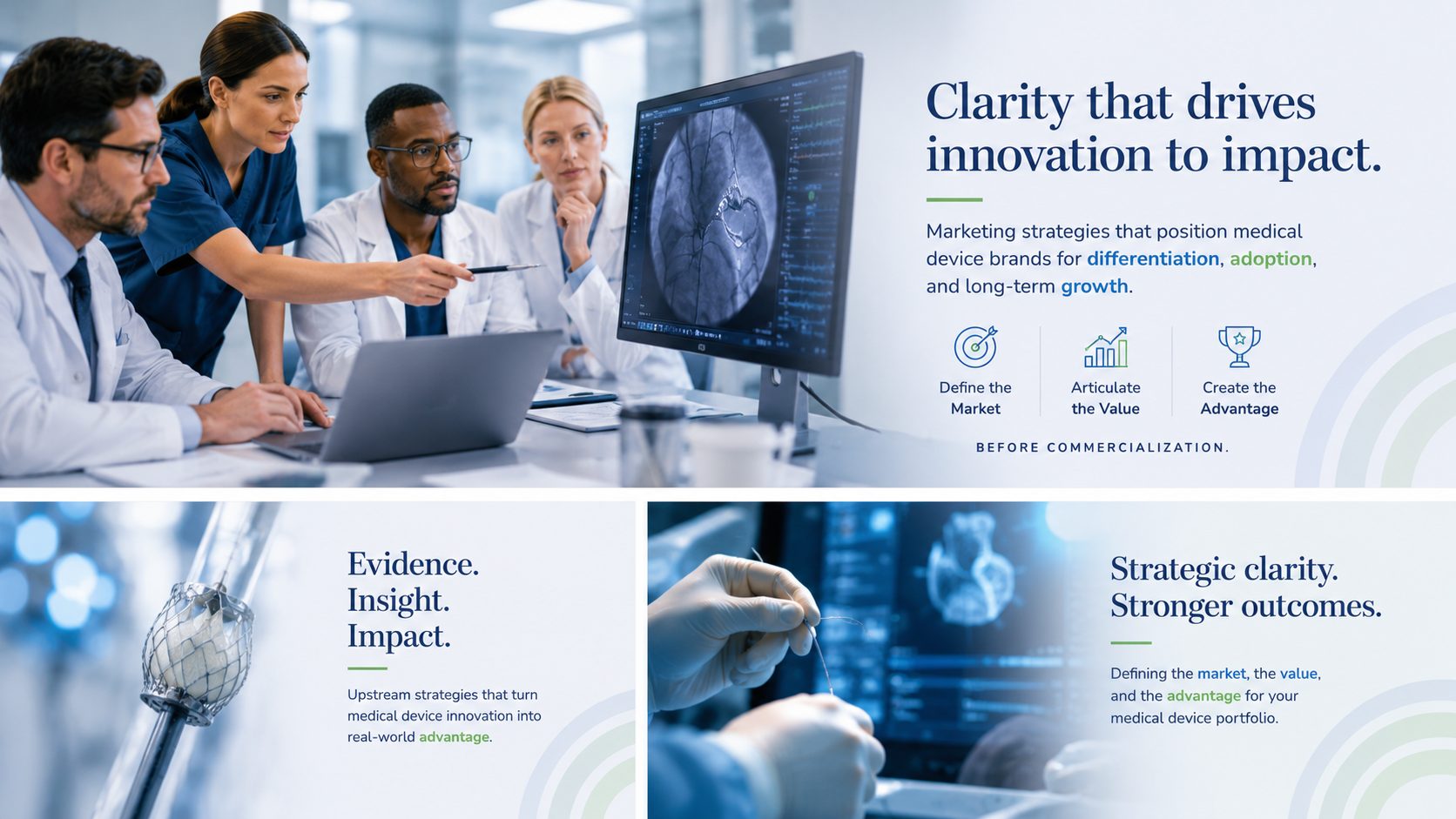 Clarity that drives innovation to impact.

Marketing strategies that position medical device brands for differentiation, adoption, and long-term growth.

Define the Market

Articulate the Value

Create the Advantage

BEFORE COMMERCIALIZATION.

Evidence.
Insight.
Impact.

Upstream strategies that turn medical device innovation into real-world advantage.

Strategic clarity.
Stronger outcomes.

Defining the market, the value, and the advantage for your medical device portfolio.